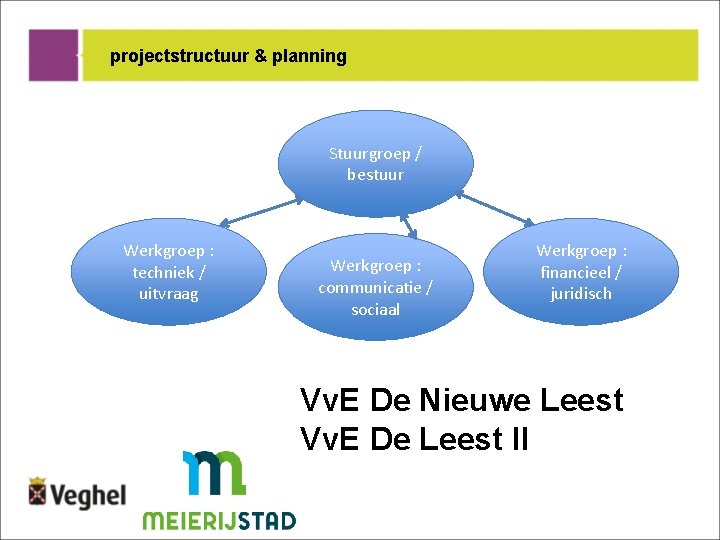 projectstructuur & planning

Stuurgroep / bestuur

Werkgroep : techniek / uitvraag

Werkgroep : communicatie / sociaal

Werkgroep : financieel / juridisch

VvE De Nieuwe Leest
VvE De Leest II

Veghel

MEIERIJSTAD